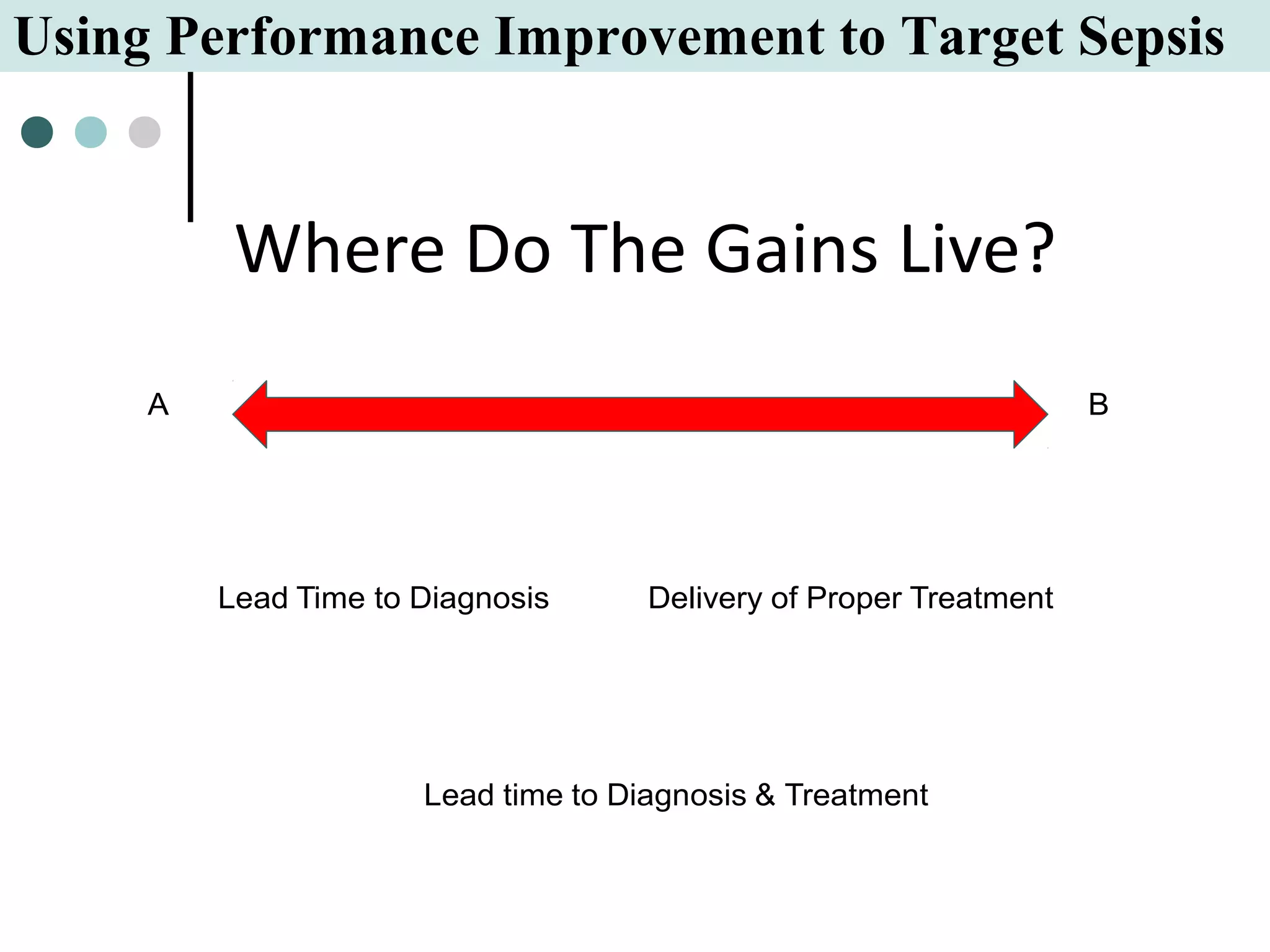 Using Performance Improvement to Target Sepsis

Where Do The Gains Live?

A

B

Lead Time to Diagnosis

Delivery of Proper Treatment

Lead time to Diagnosis & Treatment